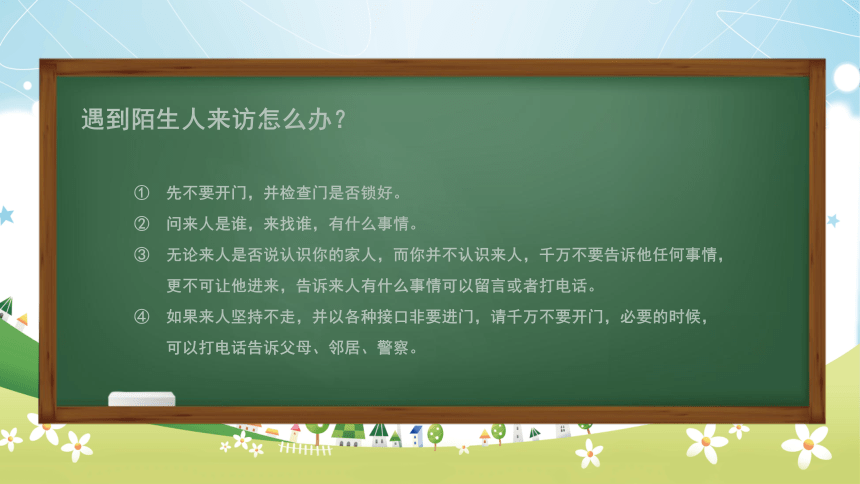 遇到陌生人来访怎么办？

① 先不要开门，并检查门是否锁好。

② 问来人是谁，来找谁，有什么事情。

③ 无论来人是否说认识你的家人，而你并不认识来人，千万不要告诉他任何事情，更不可让他进来，告诉来人有什么事情可以留言或者打电话。

④ 如果来人坚持不走，并以各种接口非要进门，请千万不要开门，必要的时候，可以打电话告诉父母、邻居、警察。